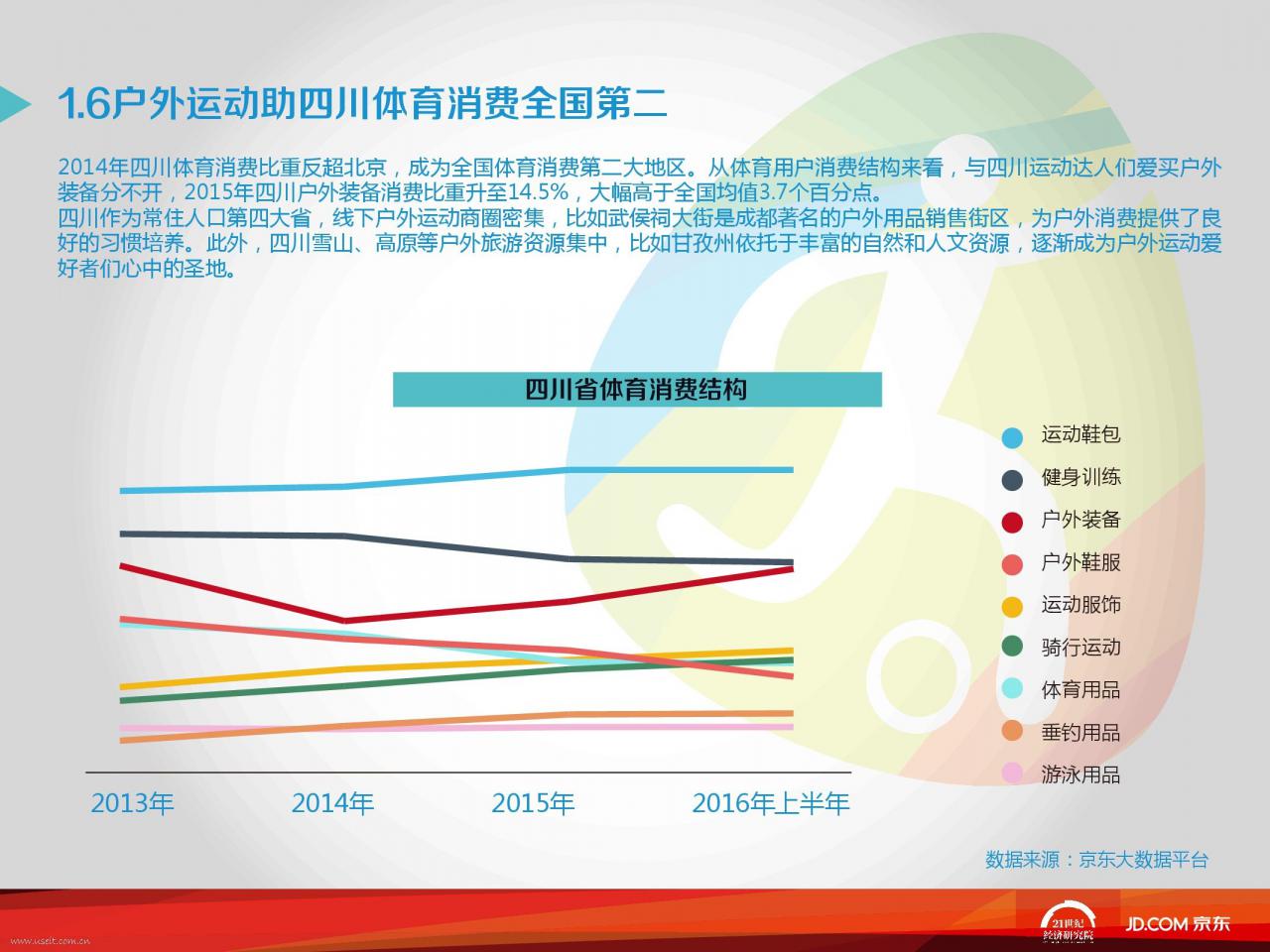 1.6户外运动助四川体育消费全国第二

2014年四川体育消费比重反超北京，成为全国体育消费第二大地区。从体育用户消费结构来看，与四川运动达人们爱买户外装备分不开，2015年四川户外装备消费比重升至14.5%，大幅高于全国均值3.7个百分点。

四川作为常住人口第四大省，线下户外运动商圈密集，比如武侯祠大街是成都著名的户外用品销售街区，为户外消费提供了良好的习惯培养。此外，四川雪山、高原等户外旅游资源集中，比如甘孜州依托于丰富的自然和人文资源，逐渐成为户外运动爱好者们心中的圣地。

四川省体育消费结构

运动鞋包
健身训练
户外装备
户外鞋服
运动服饰
骑行运动
体育用品
垂钓用品
游泳用品

2013年 2014年 2015年 2016年上半年

数据来源：京东大数据平台

www.useit.com.cn

21世纪经济研究院

JD.COM 京东